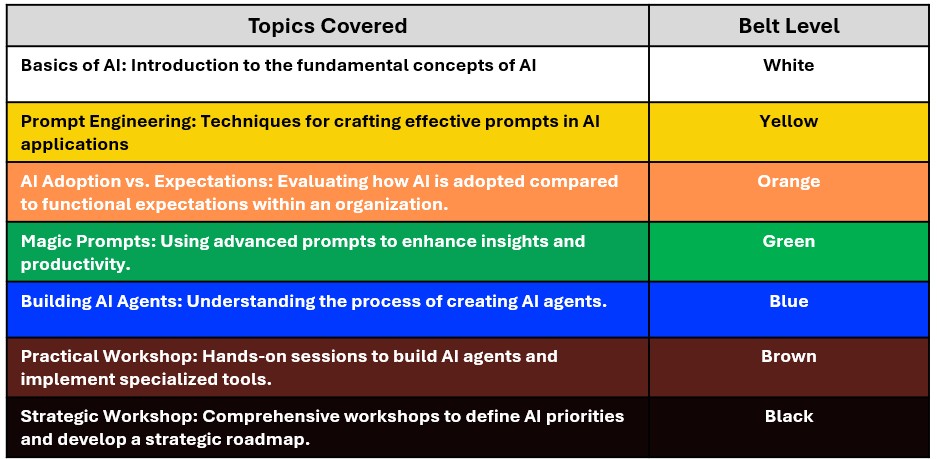 | Topics Covered | Belt Level |
|---|---|
| Basics of AI: Introduction to the fundamental concepts of AI | White |
| Prompt Engineering: Techniques for crafting effective prompts in AI applications | Yellow |
| AI Adoption vs. Expectations: Evaluating how AI is adopted compared to functional expectations within an organization. | Orange |
| Magic Prompts: Using advanced prompts to enhance insights and productivity. | Green |
| Building AI Agents: Understanding the process of creating AI agents. | Blue |
| Practical Workshop: Hands-on sessions to build AI agents and implement specialized tools. | Brown |
| Strategic Workshop: Comprehensive workshops to define AI priorities and develop a strategic roadmap. | Black |